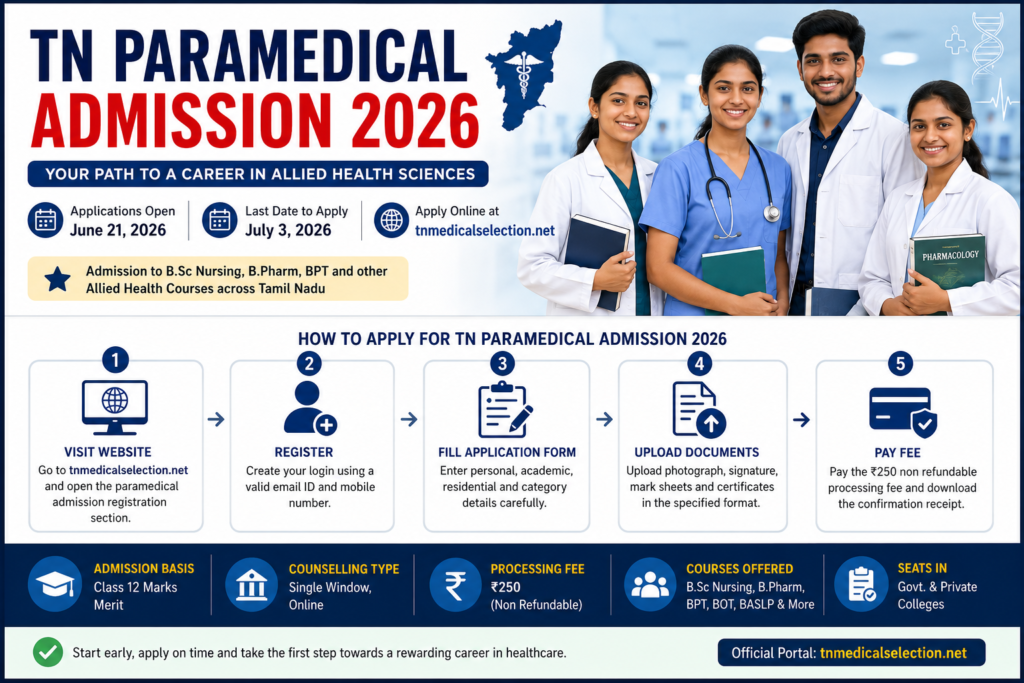 TN PARAMEDICAL ADMISSION 2026

YOUR PATH TO A CAREER IN ALLIED HEALTH SCIENCES

Applications Open
June 21, 2026

Last Date to Apply
July 3, 2026

Apply Online at
tnmedicalselection.net

Admission to B.Sc Nursing, B.Pharm, BPT and other Allied Health Courses across Tamil Nadu

PHARMACOLOGY

HOW TO APPLY FOR TN PARAMEDICAL ADMISSION 2026

1
VISIT WEBSITE
Go to tnmedicalselection.net and open the paramedical admission registration section.

2
REGISTER
Create your login using a valid email ID and mobile number.

3
FILL APPLICATION FORM
Enter personal, academic, residential and category details carefully.

4
UPLOAD DOCUMENTS
Upload photograph, signature, mark sheets and certificates in the specified format.

5
PAY FEE
Pay the ₹250 non refundable processing fee and download the confirmation receipt.

ADMISSION BASIS
Class 12 Marks Merit

COUNSELLING TYPE
Single Window, Online

PROCESSING FEE
₹250 (Non Refundable)

COURSES OFFERED
B.Sc Nursing, B.Pharm, BPT, BOT, BASLP & More

SEATS IN
Govt. & Private Colleges

Start early, apply on time and take the first step towards a rewarding career in healthcare.

Official Portal: tnmedicalselection.net